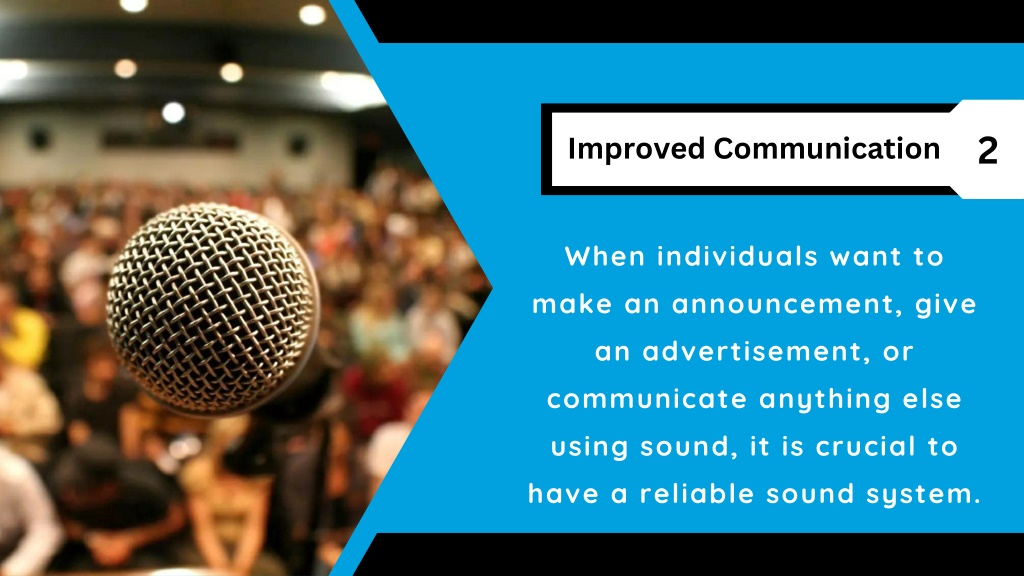 Improved Communication 2

When individuals want to make an announcement, give an advertisement, or communicate anything else using sound, it is crucial to have a reliable sound system.